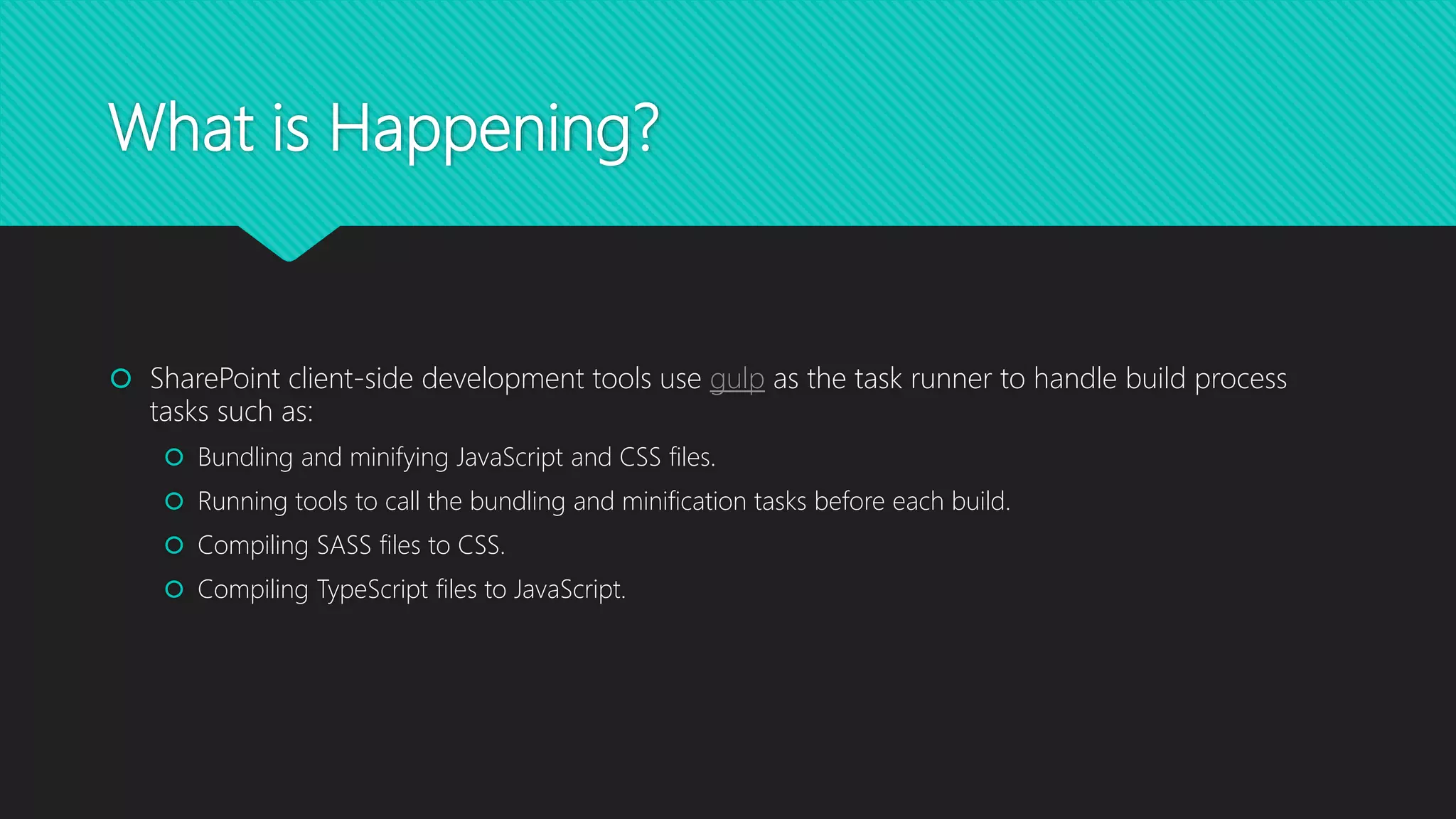 What is Happening?

SharePoint client-side development tools use gulp as the task runner to handle build process tasks such as:

Bundling and minifying JavaScript and CSS files.

Running tools to call the bundling and minification tasks before each build.

Compiling SASS files to CSS.

Compiling TypeScript files to JavaScript.